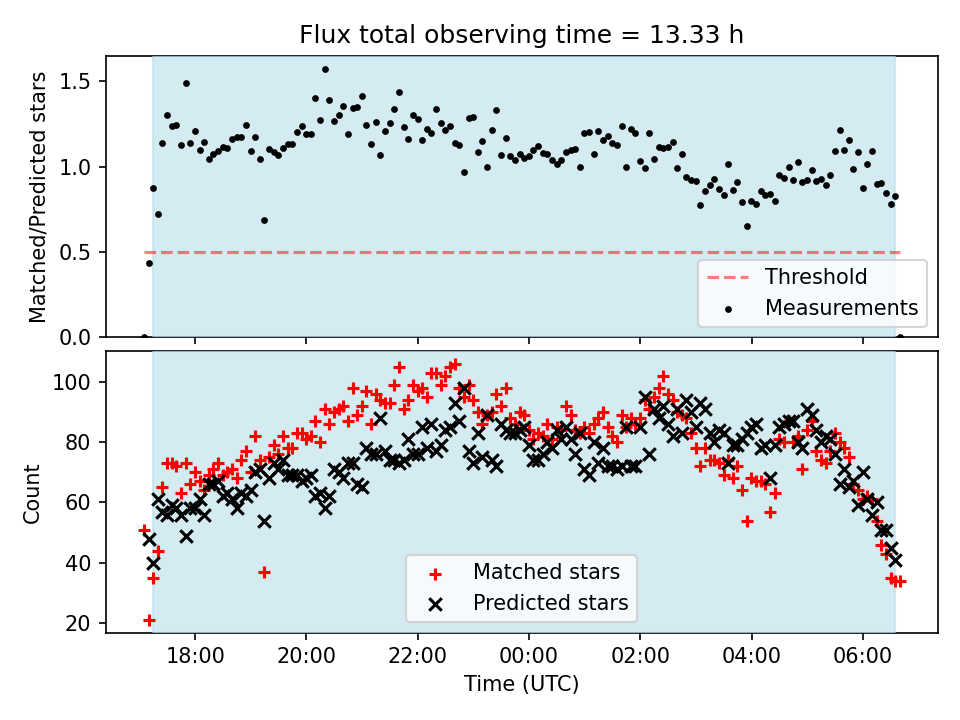 Flux total observing time = 13.33 h

Matched/Predicted stars

1.5
1.0
0.5
0.0

Threshold
Measurements

Count

100
80
60
40
20

Matched stars
Predicted stars

18:00
20:00
22:00
00:00
02:00
04:00
06:00

Time (UTC)